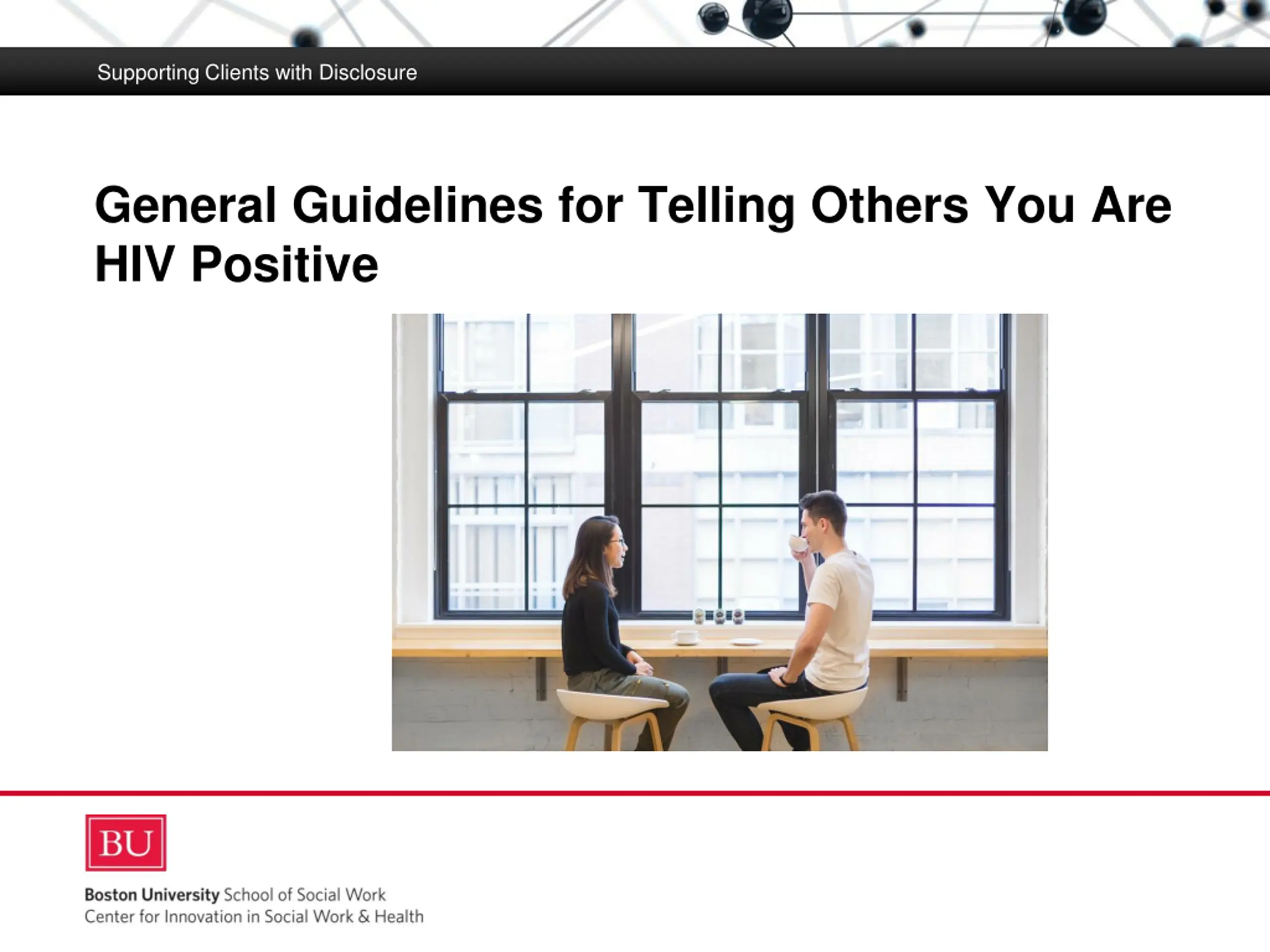 Supporting Clients with Disclosure

General Guidelines for Telling Others You Are HIV Positive

BU

Boston University School of Social Work
Center for Innovation in Social Work & Health